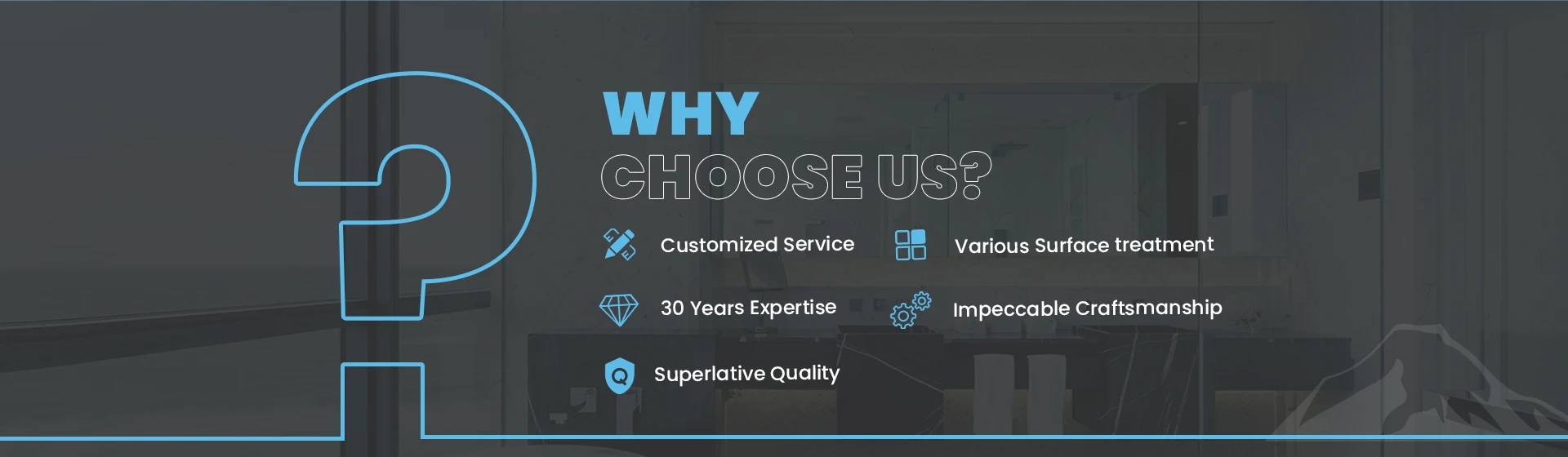 WHY
CHOOSE US?

Customized Service

Various Surface treatment

30 Years Expertise

Impeccable Craftsmanship

Superlative Quality